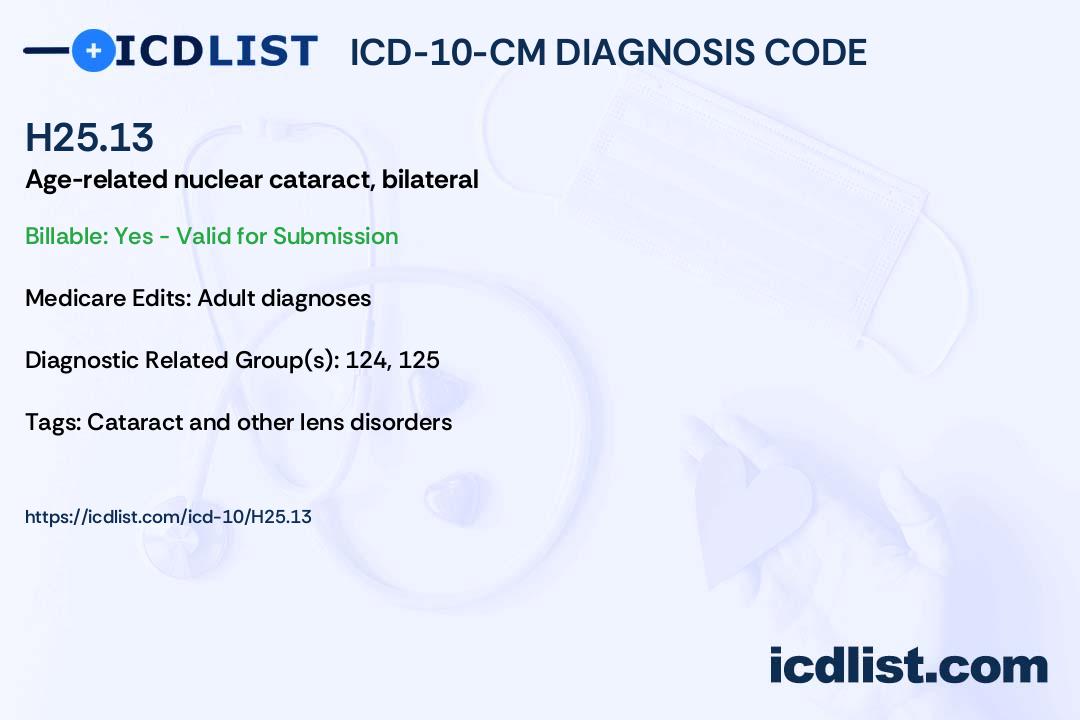 ICDLIST ICD-10-CM DIAGNOSIS CODE

H25.13

Age-related nuclear cataract, bilateral

Billable: Yes - Valid for Submission

Medicare Edits: Adult diagnoses

Diagnostic Related Group(s): 124, 125

Tags: Cataract and other lens disorders

https://icdlist.com/icd-10/H25.13

icdlist.com